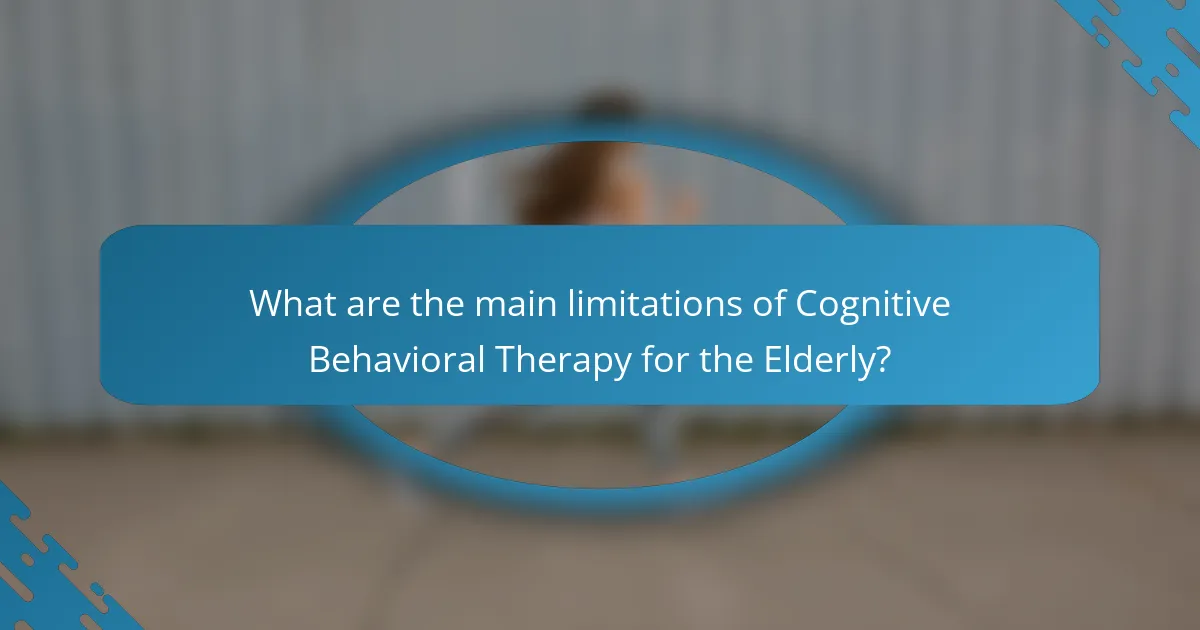 What are the main limitations of Cognitive Behavioral Therapy for the Elderly?